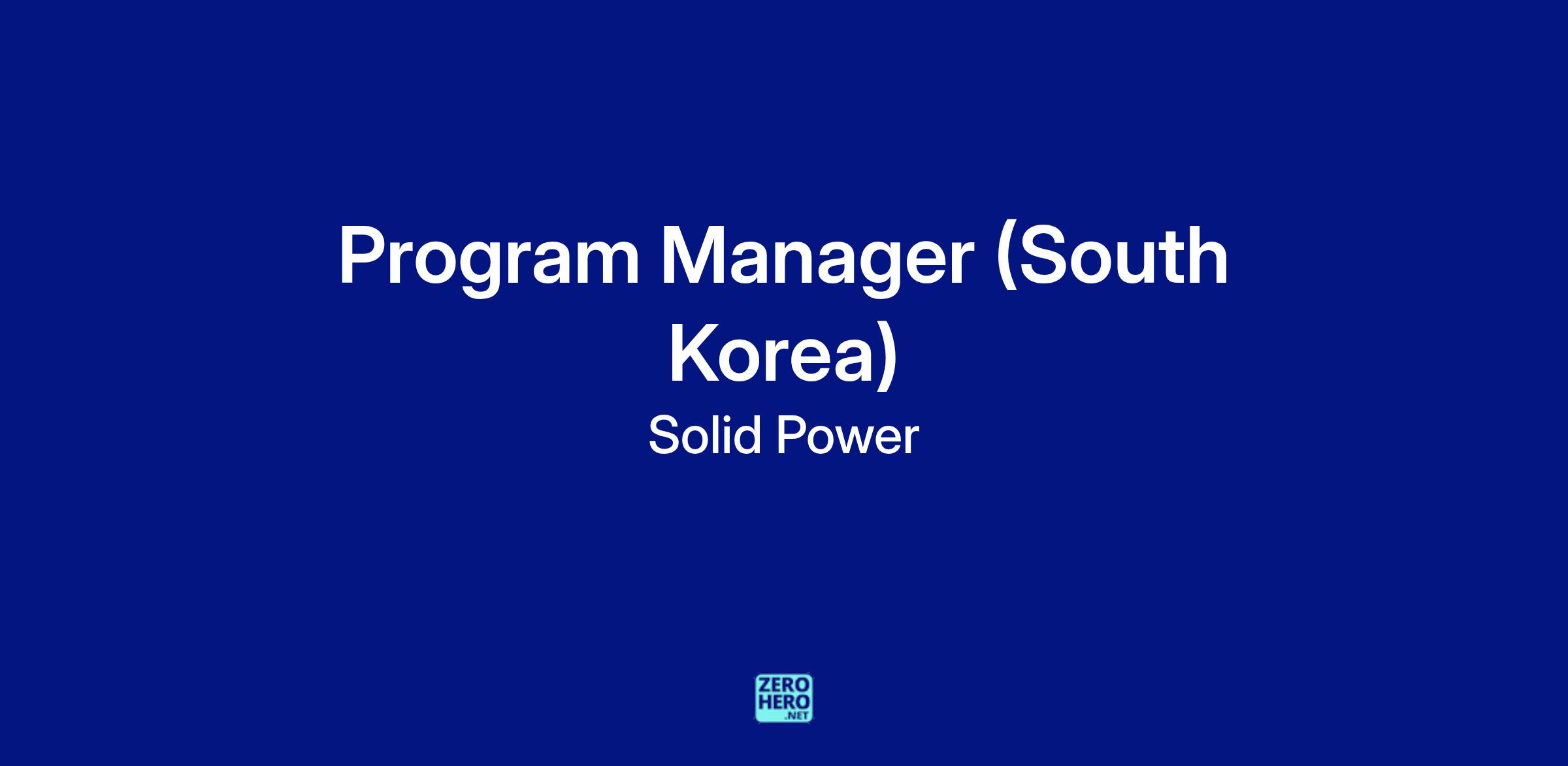 Program Manager (South Korea)

Solid Power

ZERO
HERO
.NET